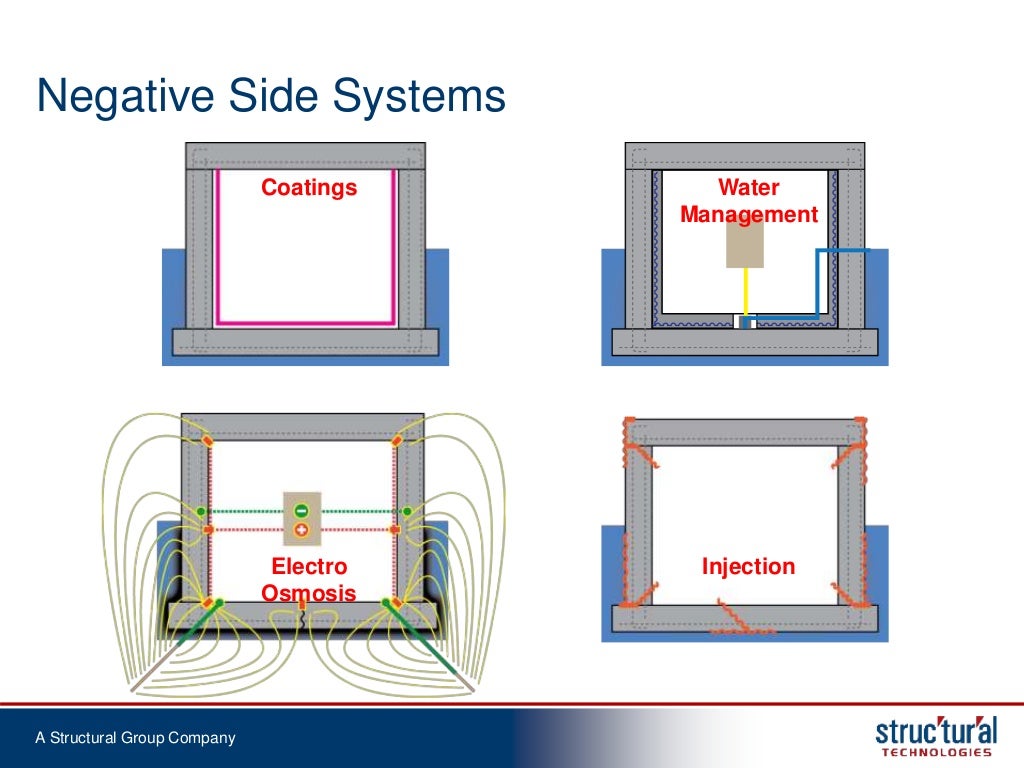 Negative Side Systems

Coatings

Water Management

Electro Osmosis

Injection

A Structural Group Company

struc'tur'al TECHNOLOGIES